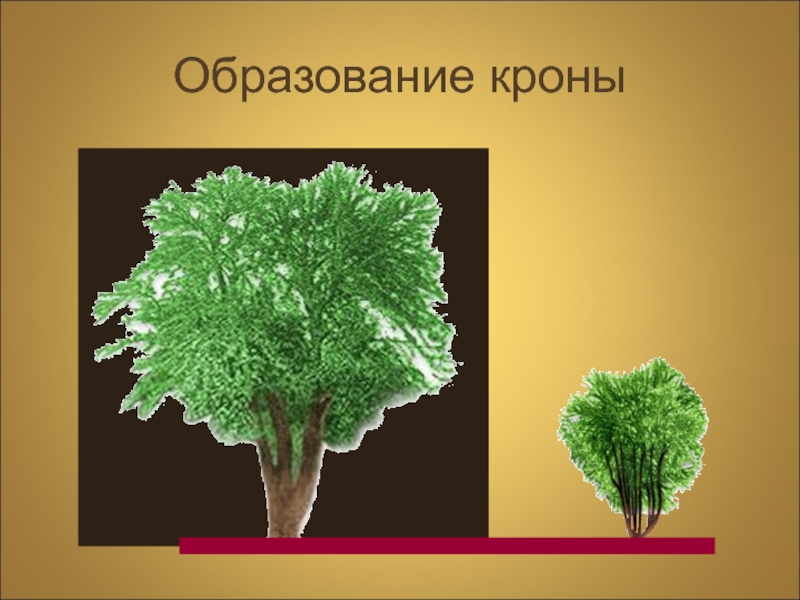 Образование кроны